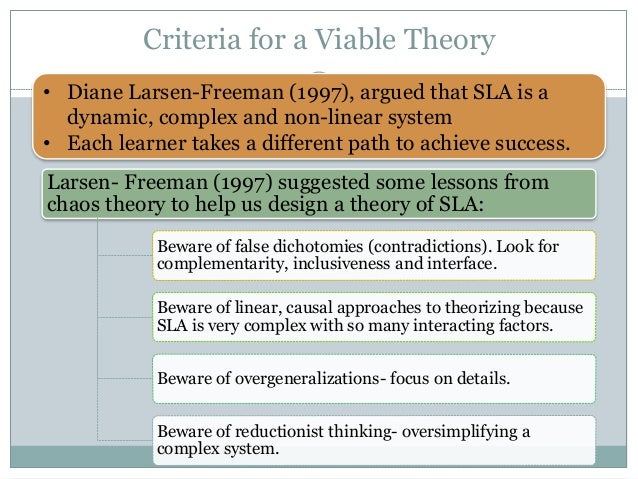 Criteria for a Viable Theory

• Diane Larsen-Freeman (1997), argued that SLA is a dynamic, complex and non-linear system
• Each learner takes a different path to achieve success.

Larsen- Freeman (1997) suggested some lessons from chaos theory to help us design a theory of SLA:

Beware of false dichotomies (contradictions). Look for complementarity, inclusiveness and interface.

Beware of linear, causal approaches to theorizing because SLA is very complex with so many interacting factors.

Beware of overgeneralizations- focus on details.

Beware of reductionist thinking- oversimplifying a complex system.